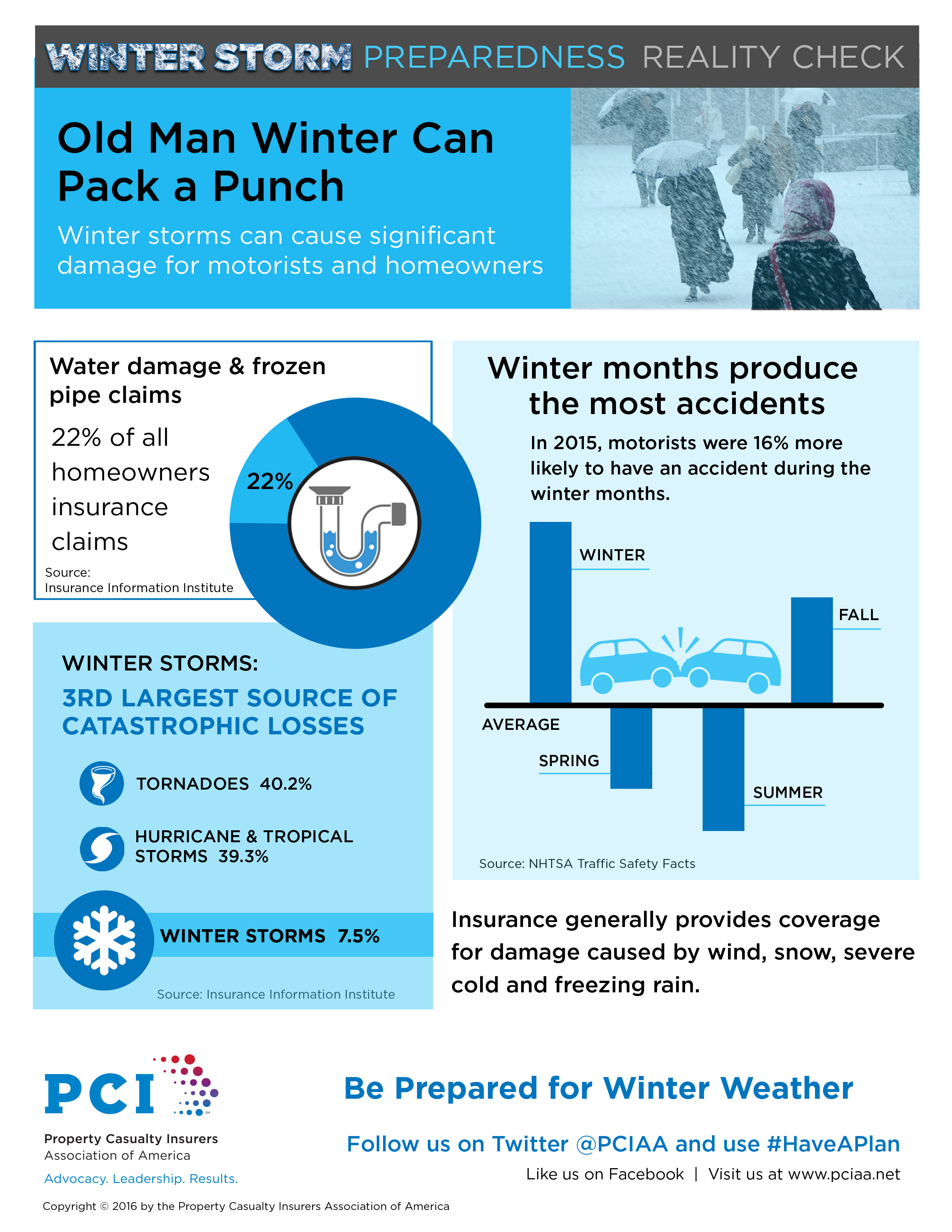 WINTER STORM PREPAREDNESS REALITY CHECK

Old Man Winter Can Pack a Punch

Winter storms can cause significant damage for motorists and homeowners

Water damage & frozen pipe claims

22% of all homeowners insurance claims

22%

Source: Insurance Information Institute

WINTER STORMS:

3RD LARGEST SOURCE OF CATASTROPHIC LOSSES

TORNADOES 40.2%

HURRICANE & TROPICAL STORMS 39.3%

WINTER STORMS 7.5%

Source: Insurance Information Institute

Winter months produce the most accidents

In 2015, motorists were 16% more likely to have an accident during the winter months.

WINTER

FALL

AVERAGE

SPRING

SUMMER

Source: NHTSA Traffic Safety Facts

Insurance generally provides coverage for damage caused by wind, snow, severe cold and freezing rain.

PCI

Property Casualty Insurers Association of America

Advocacy. Leadership. Results.

Be Prepared for Winter Weather

Follow us on Twitter @PCIAA and use #HaveAPlan

Like us on Facebook | Visit us at www.pciaa.net

Copyright © 2016 by the Property Casualty Insurers Association of America